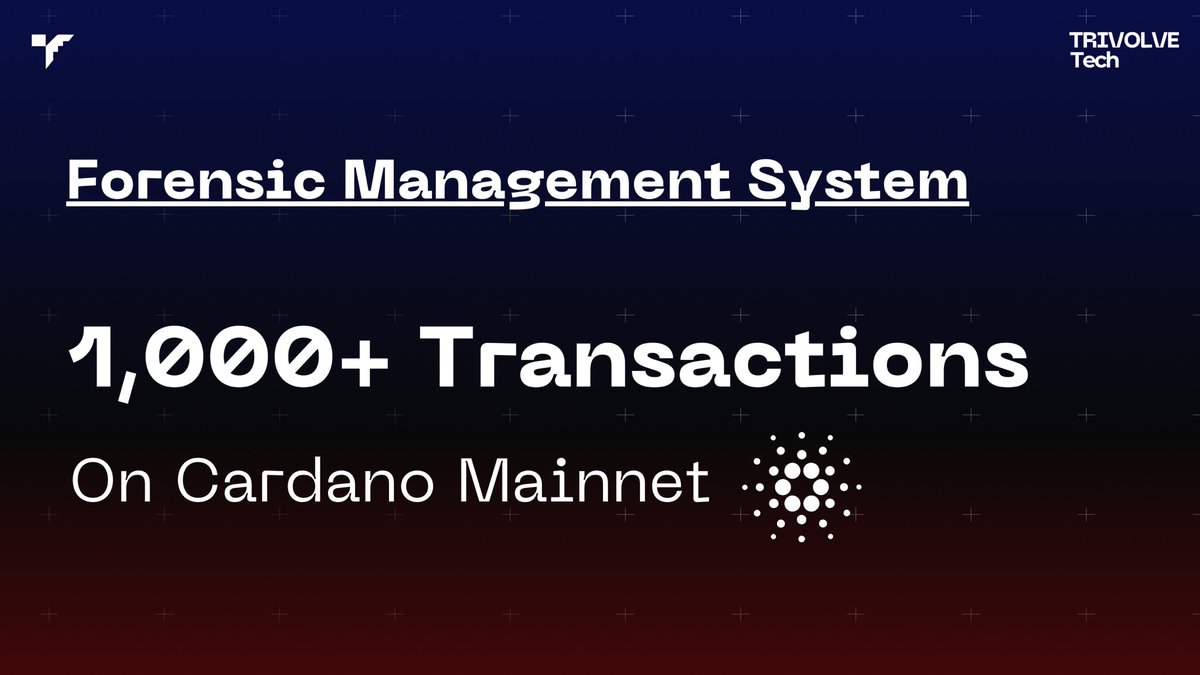 TRIVOLVE Tech

Forensic Management System

1,000+ Transactions

On Cardano Mainnet